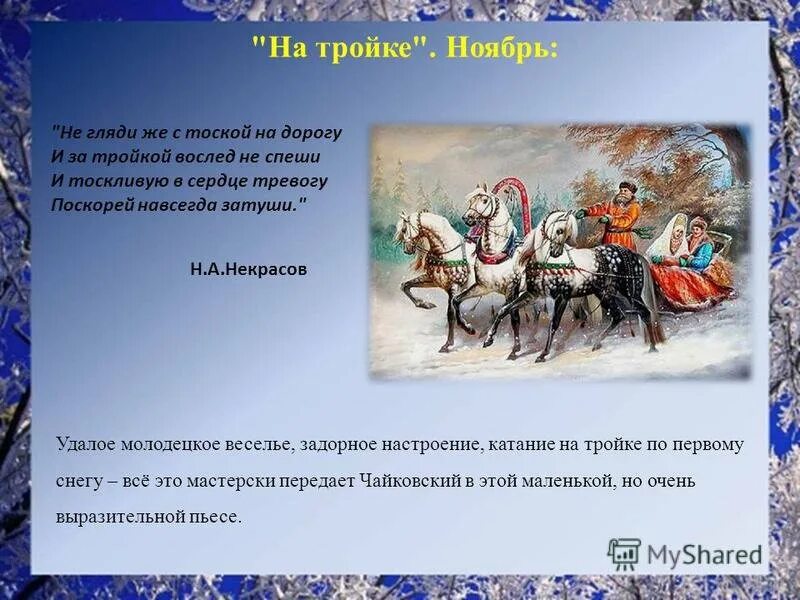 "На тройке". Ноябрь:

"Не гляди же с тоской на дорогу
И за тройкой вослед не спеши
И тоскливую в сердце тревогу
Поскорей навсегда затуши."

Н.А.Некрасов

Удалое молодецкое веселье, задорное настроение, катание на тройке по первому снегу – всё это мастерски передает Чайковский в этой маленькой, но очень выразительной пьесе.

MyShared